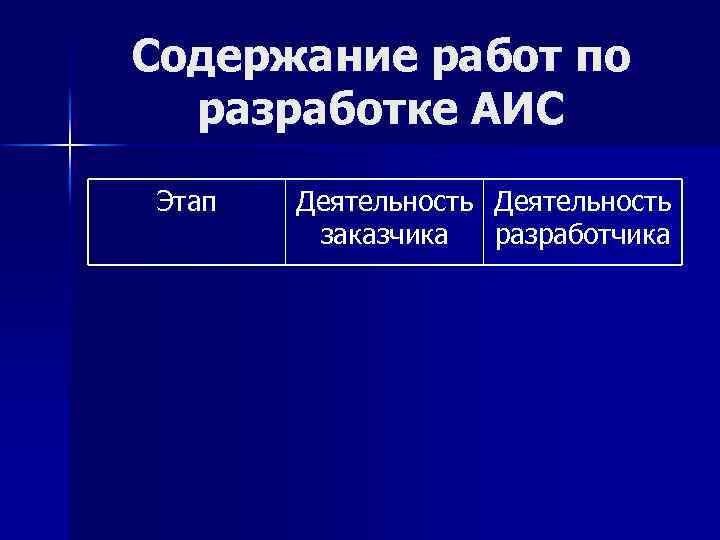 Содержание работ по разработке АИС

| Этап | Деятельность заказчика | Деятельность разработчика |
|---|---|---|